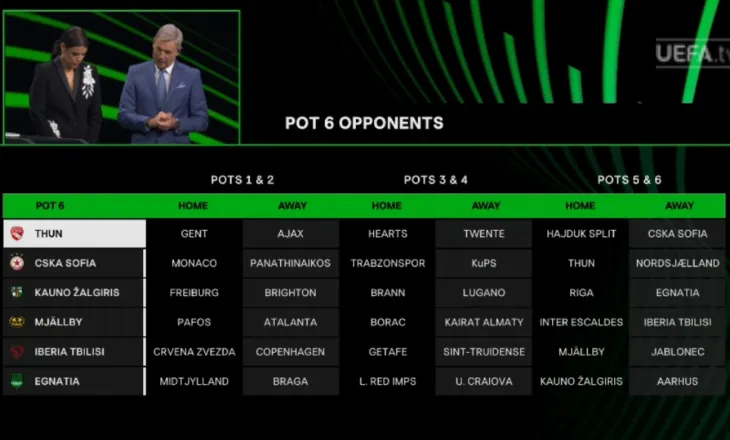 UEFA.tv

POT 6 OPPONENTS

| | POTS 1 & 2 | | POTS 3 & 4 | | POTS 5 & 6 | |
|---|---|---|---|---|---|---|
| POT 6 | HOME | AWAY | HOME | AWAY | HOME | AWAY |
| THUN | GENT | AJAX | HEARTS | TWENTE | HAJDUK SPLIT | CSKA SOFIA |
| CSKA SOFIA | MONACO | PANATHINAIKOS | TRABZONSPOR | KuPS | THUN | NORDSJÆLLAND |
| KAUNO ŽALGIRIS | FREIBURG | BRIGHTON | BRANN | LUGANO | RIGA | EGNATIA |
| MJÄLLBY | PAFOS | ATALANTA | BORAC | KAIRAT ALMATY | INTER ESCALDES | IBERIA TBILISI |
| IBERIA TBILISI | CRVENA ZVEZDA | COPENHAGEN | GETAFE | SINT-TRUIDENSE | MJÄLLBY | JABLONEC |
| EGNATIA | MIDTJYLLAND | BRAGA | L. RED IMPS | U. CRAIOVA | KAUNO ŽALGIRIS | AARHUS |